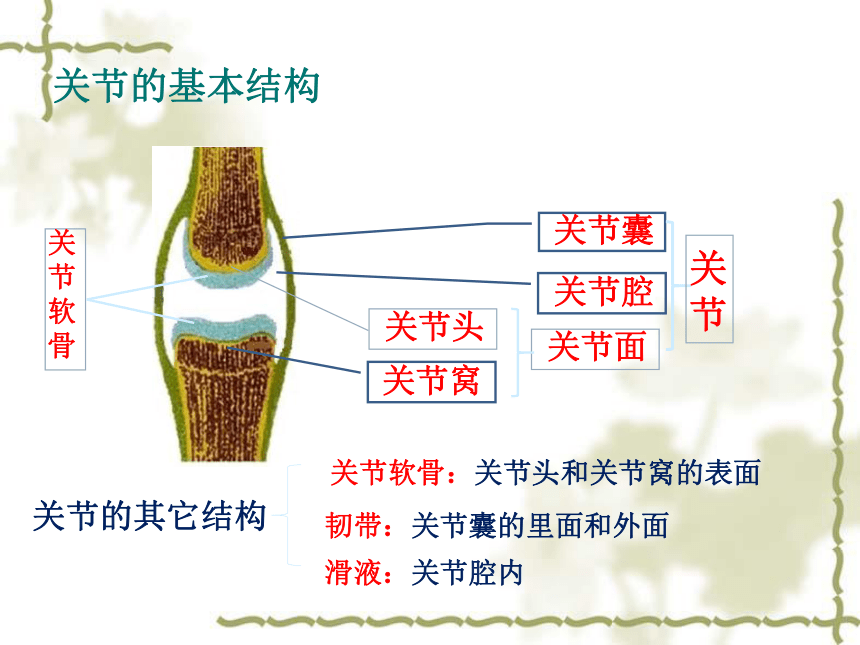 关节的基本结构

关节软骨

关节囊

关节腔

关节头

关节窝

关节面

关节

关节的其它结构

关节软骨：关节头和关节窝的表面

韧带：关节囊的里面和外面

滑液：关节腔内